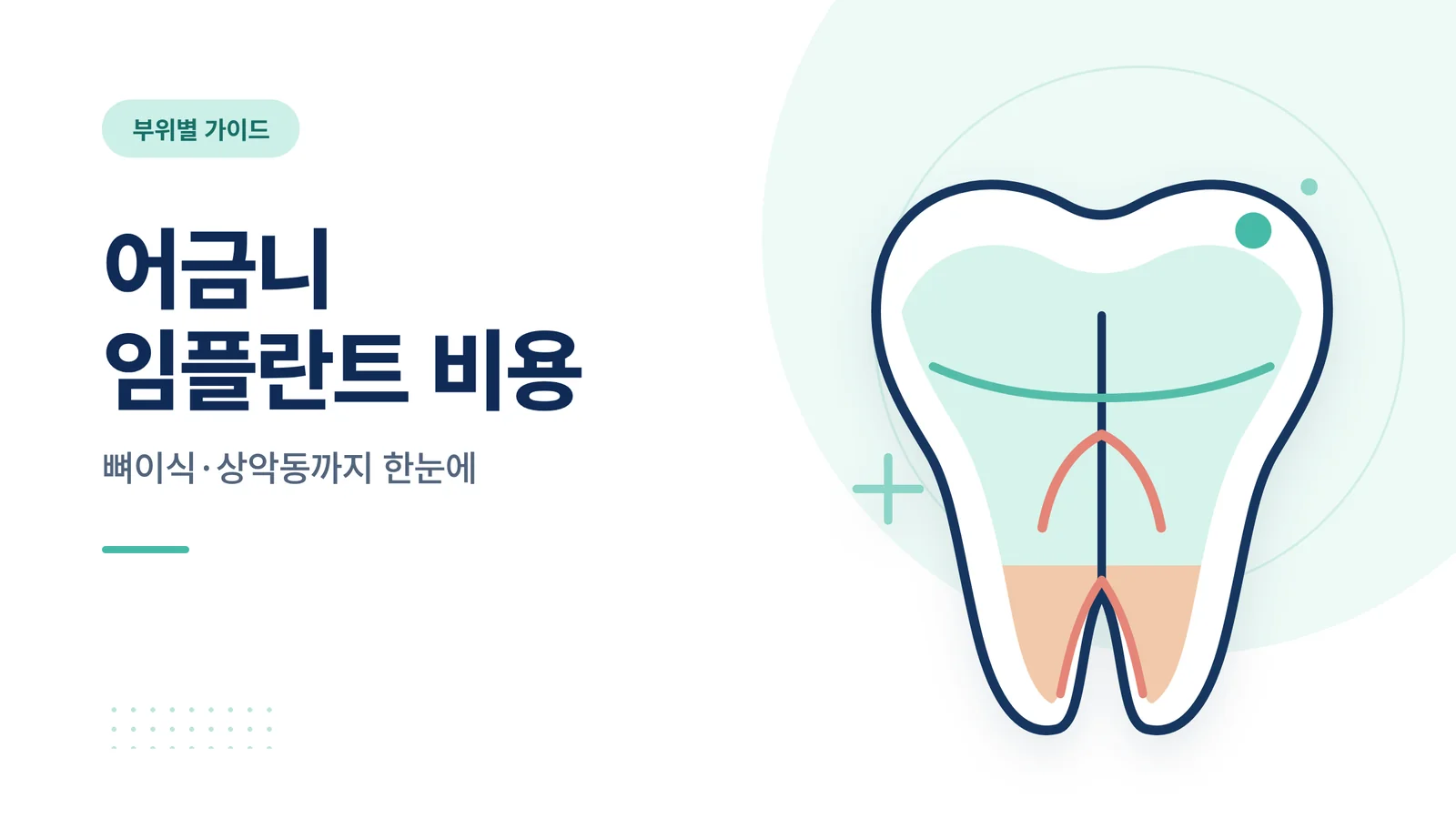 부위별 가이드

어금니
임플란트 비용

뼈이식·상악동까지 한눈에